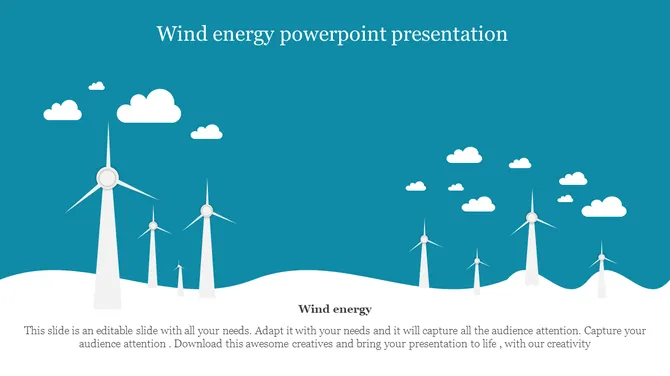 Wind energy powerpoint presentation

Wind energy

This slide is an editable slide with all your needs. Adapt it with your needs and it will capture all the audience attention. Capture your audience attention . Download this awesome creatives and bring your presentation to life , with our creativity